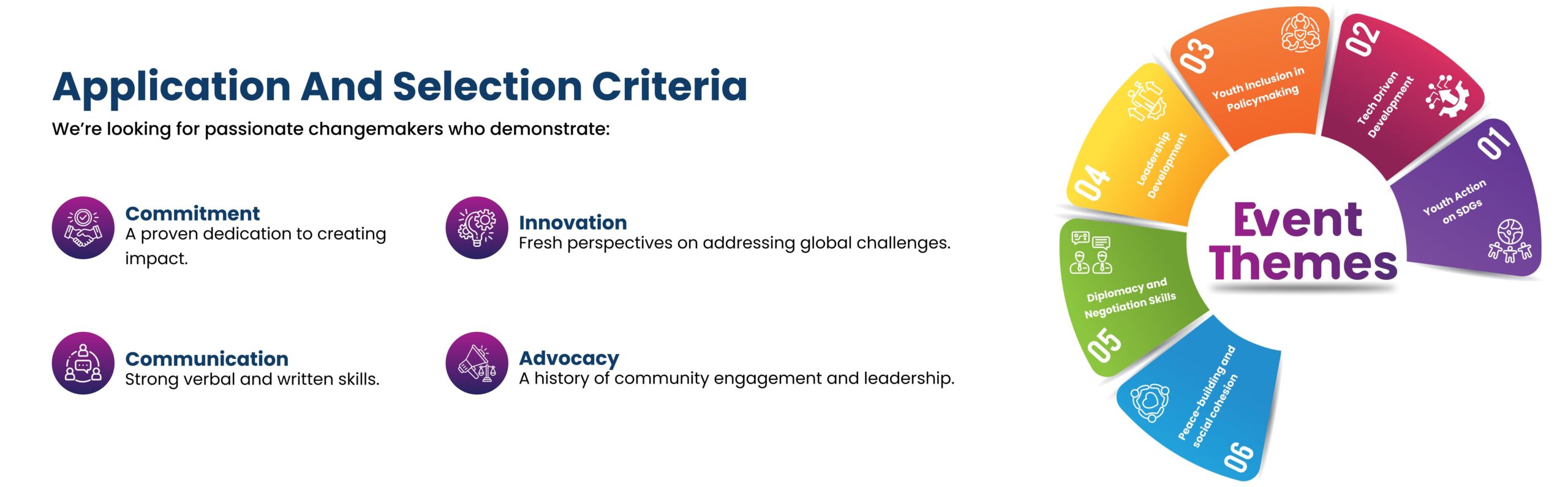 Application And Selection Criteria

We're looking for passionate changemakers who demonstrate:

Commitment
A proven dedication to creating impact.

Innovation
Fresh perspectives on addressing global challenges.

Communication
Strong verbal and written skills.

Advocacy
A history of community engagement and leadership.

Event Themes

01
Youth Action on SDGs

02
Tech Driven Development

03
Youth Inclusion in Policymaking

04
Leadership Development

05
Diplomacy and Negotiation Skills

06
Peace-building and social cohesion